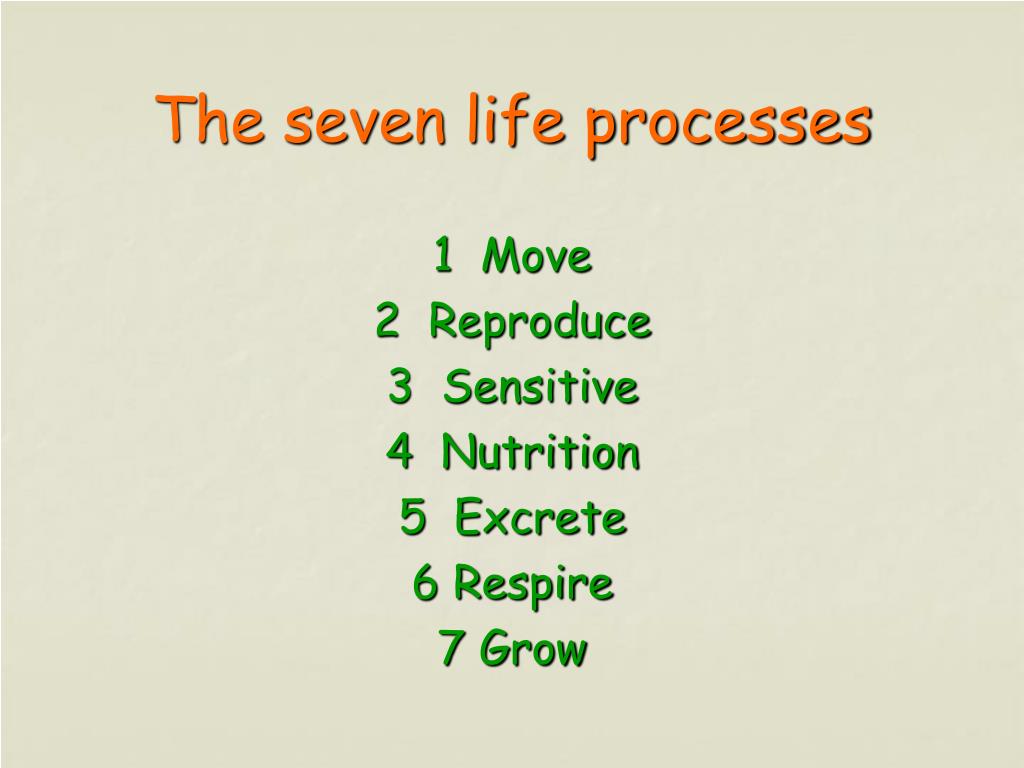 The seven life processes

1 Move
2 Reproduce
3 Sensitive
4 Nutrition
5 Excrete
6 Respire
7 Grow